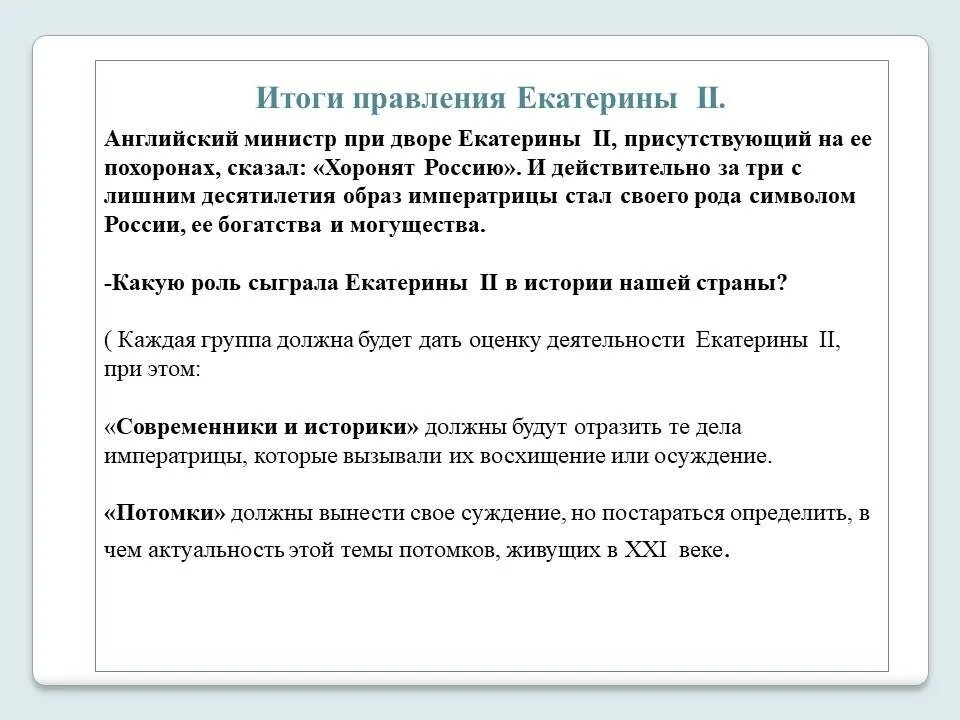 Итоги правления Екатерины II.

Английский министр при дворе Екатерины II, присутствующий на ее похоронах, сказал: «Хоронят Россию». И действительно за три с лишним десятилетия образ императрицы стал своего рода символом России, ее богатства и могущества.

-Какую роль сыграла Екатерины II в истории нашей страны?

( Каждая группа должна будет дать оценку деятельности Екатерины II, при этом:

«Современники и историки» должны будут отразить те дела императрицы, которые вызывали их восхищение или осуждение.

«Потомки» должны вынести свое суждение, но постараться определить, в чем актуальность этой темы потомков, живущих в XXI веке.